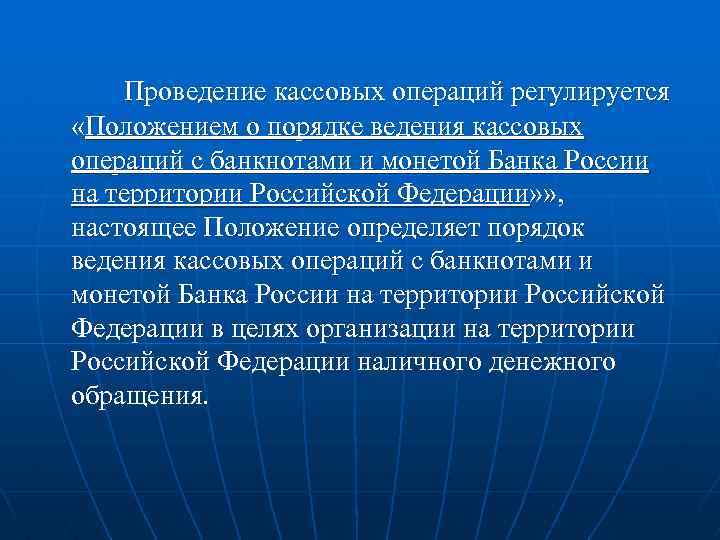 Проведение кассовых операций регулируется «Положением о порядке ведения кассовых операций с банкнотами и монетой Банка России на территории Российской Федерации»», настоящее Положение определяет порядок ведения кассовых операций с банкнотами и монетой Банка России на территории Российской Федерации в целях организации на территории Российской Федерации наличного денежного обращения.